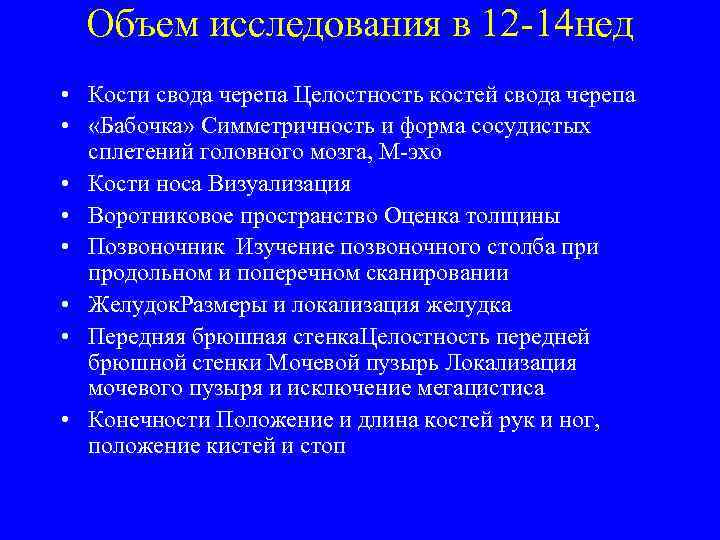 Объем исследования в 12-14нед

• Кости свода черепа Целостность костей свода черепа
• «Бабочка» Симметричность и форма сосудистых сплетений головного мозга, М-эхо
• Кости носа Визуализация
• Воротниковое пространство Оценка толщины
• Позвоночник Изучение позвоночного столба при продольном и поперечном сканировании
• ЖелудокРазмеры и локализация желудка
• Передняя брюшная стенкаЦелостность передней брюшной стенки Мочевой пузырь Локализация мочевого пузыря и исключение мегацистиса
• Конечности Положение и длина костей рук и ног, положение кистей и стоп